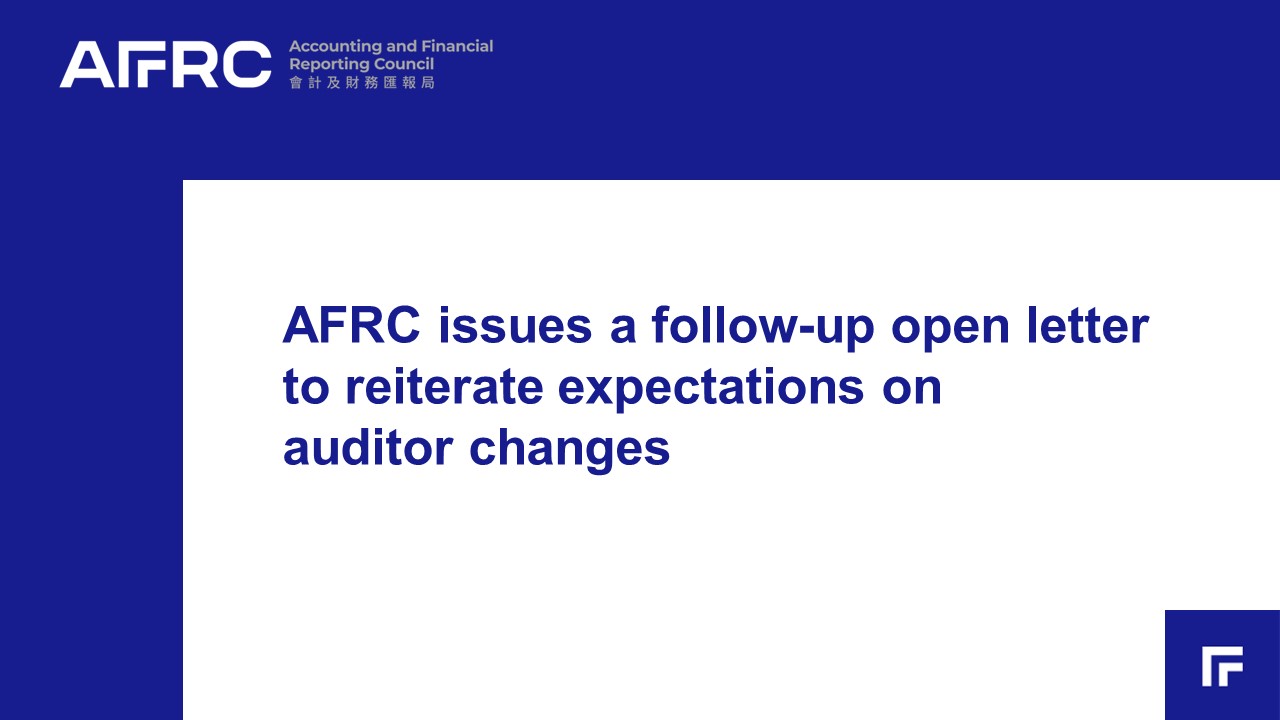 AFRC Accounting and Financial Reporting Council 會計及財務匯報局

AFRC issues a follow-up open letter to reiterate expectations on auditor changes